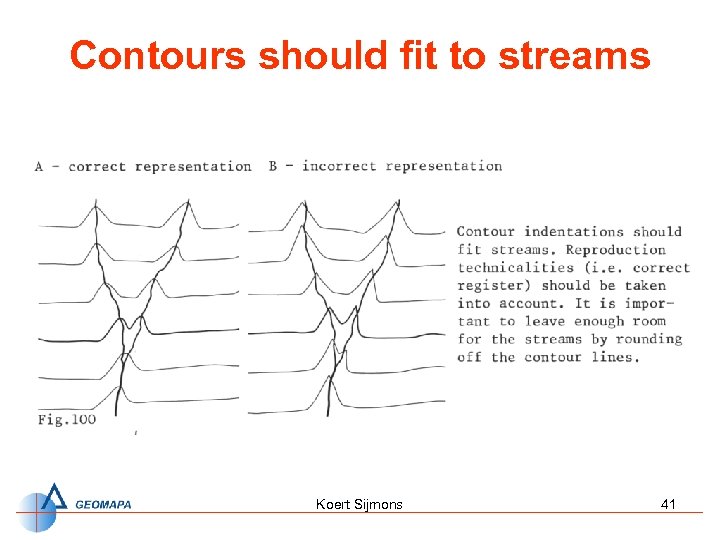 Contours should fit to streams

A - correct representation B - incorrect representation

Contour indentations should fit streams. Reproduction technicalities (i.e. correct register) should be taken into account. It is important to leave enough room for the streams by rounding off the contour lines.

Fig.100

GEOMAPA

Koert Sijmons

41